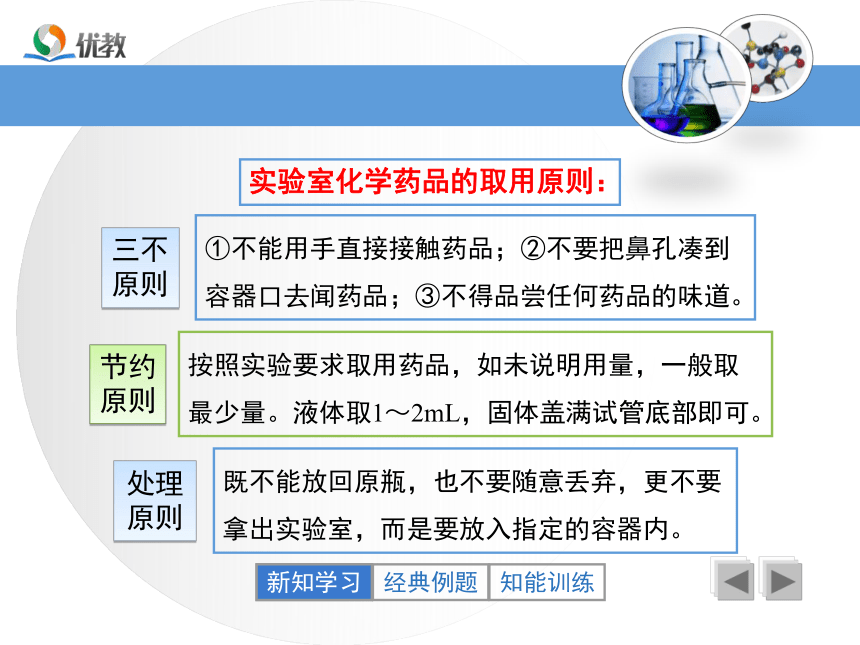 优教

实验室化学药品的取用原则：

三不原则

①不能用手直接接触药品；②不要把鼻孔凑到容器口去闻药品；③不得品尝任何药品的味道。

节约原则

按照实验要求取用药品，如未说明用量，一般取最少量。液体取1～2mL，固体盖满试管底部即可。

处理原则

既不能放回原瓶，也不要随意丢弃，更不要拿出实验室，而是要放入指定的容器内。

新知学习 经典例题 知能训练